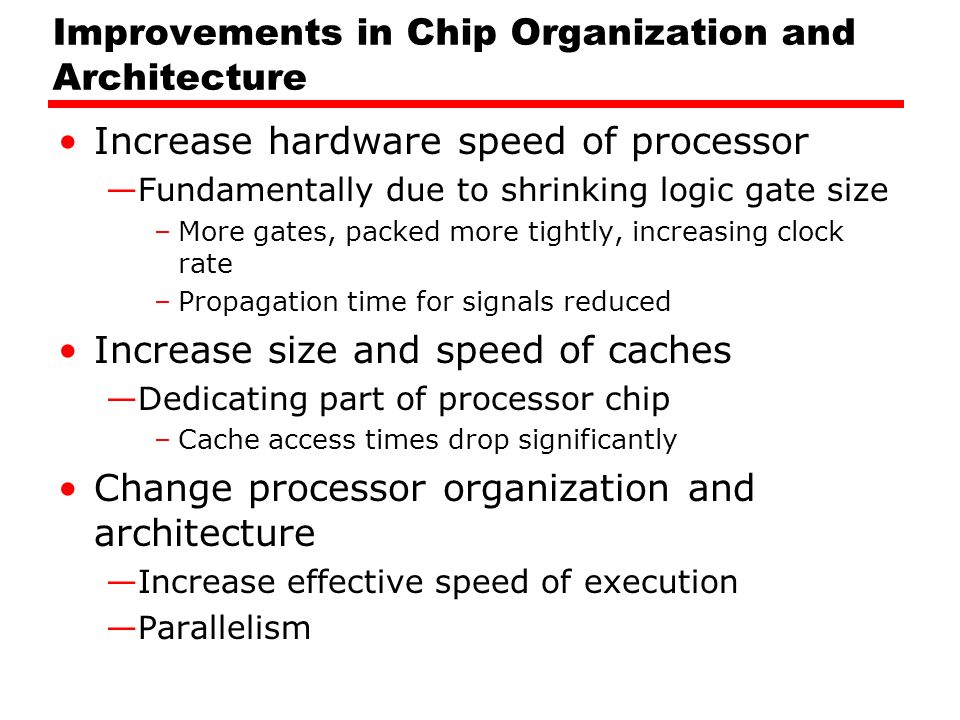 Improvements in Chip Organization and Architecture

• Increase hardware speed of processor
—Fundamentally due to shrinking logic gate size
– More gates, packed more tightly, increasing clock rate
– Propagation time for signals reduced
• Increase size and speed of caches
—Dedicating part of processor chip
– Cache access times drop significantly
• Change processor organization and architecture
—Increase effective speed of execution
—Parallelism